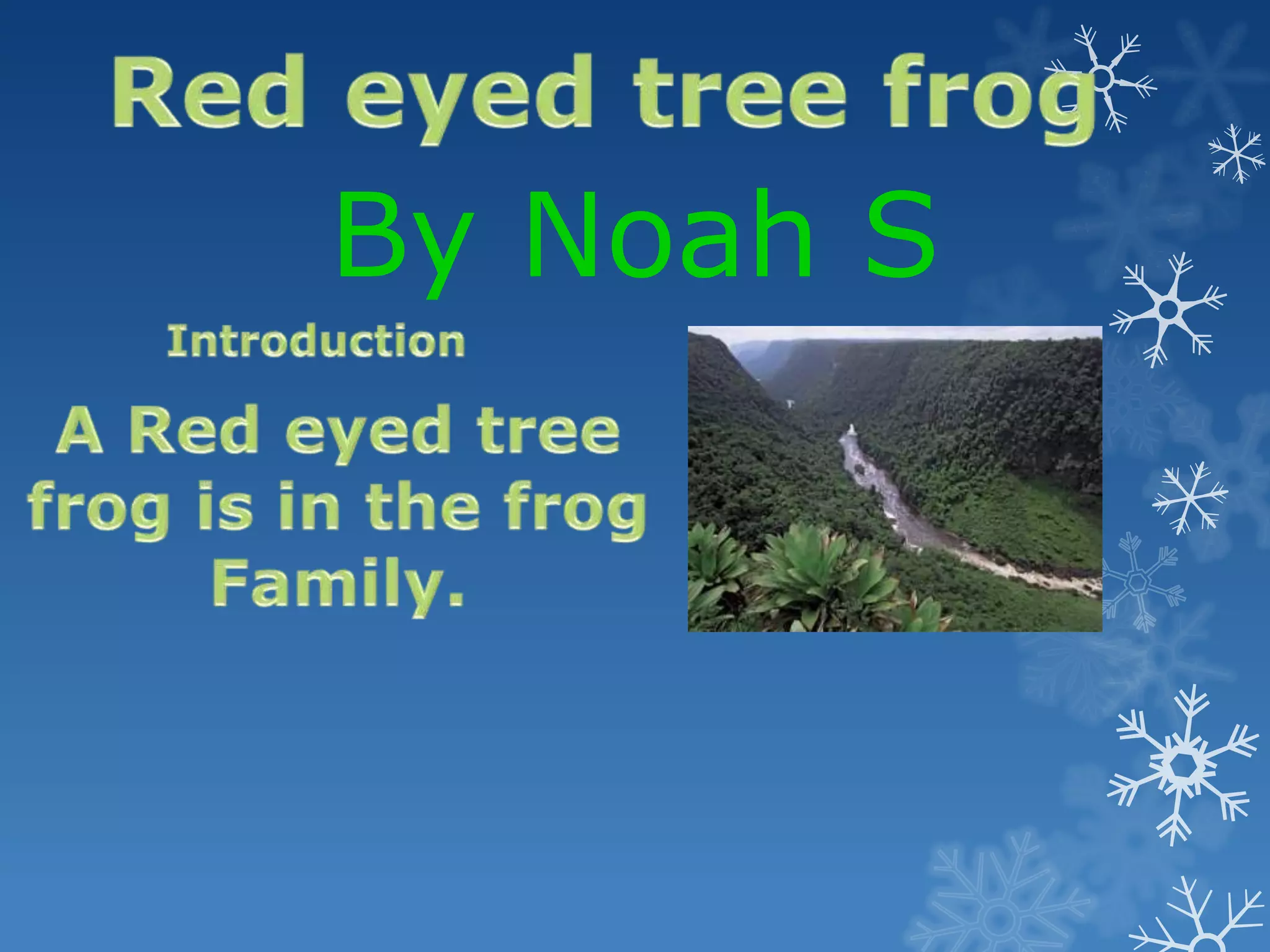 Red eyed tree frog

By Noah S

Introduction

A Red eyed tree frog is in the frog Family.